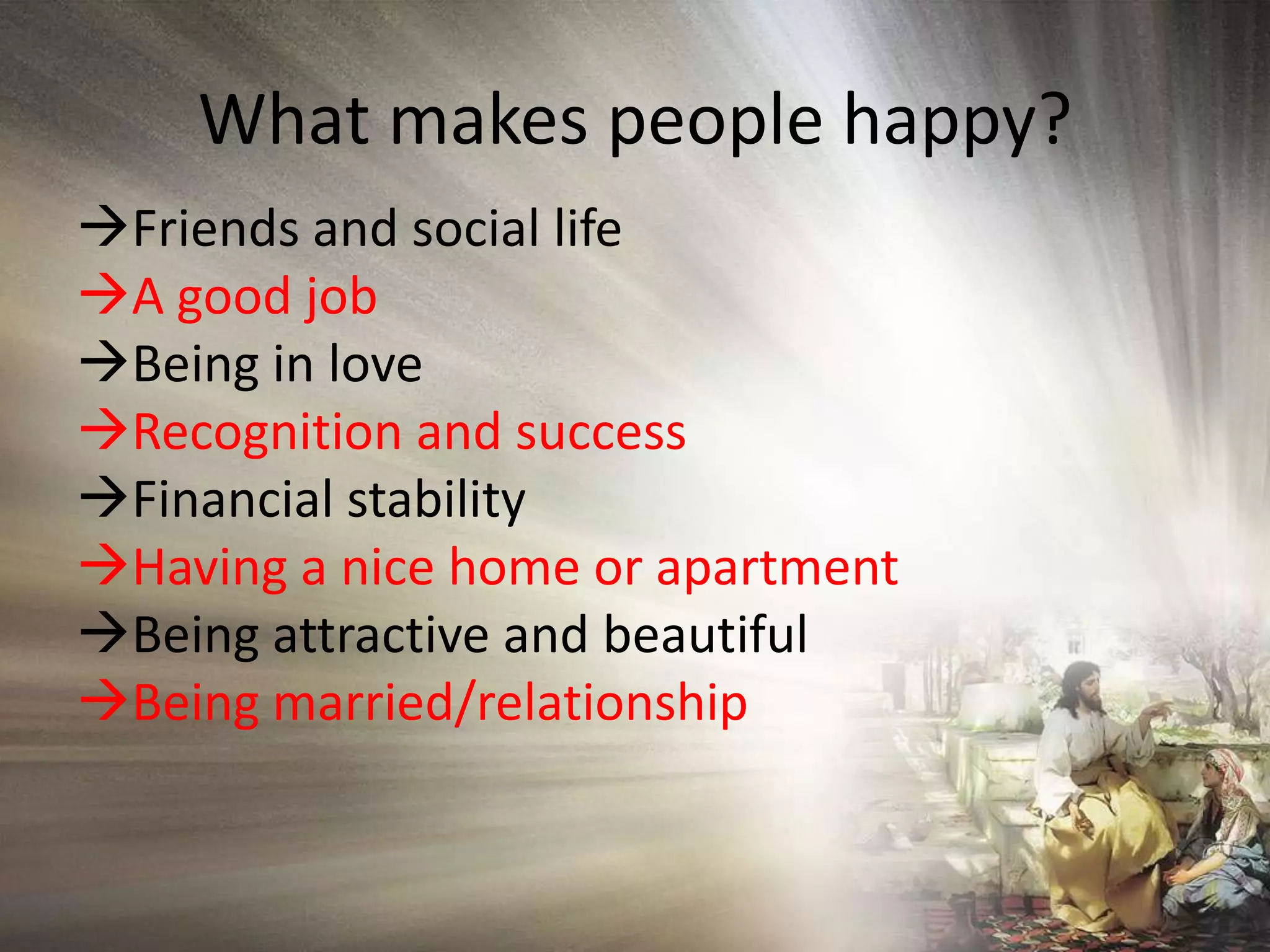 What makes people happy?

→Friends and social life
→A good job
→Being in love
→Recognition and success
→Financial stability
→Having a nice home or apartment
→Being attractive and beautiful
→Being married/relationship